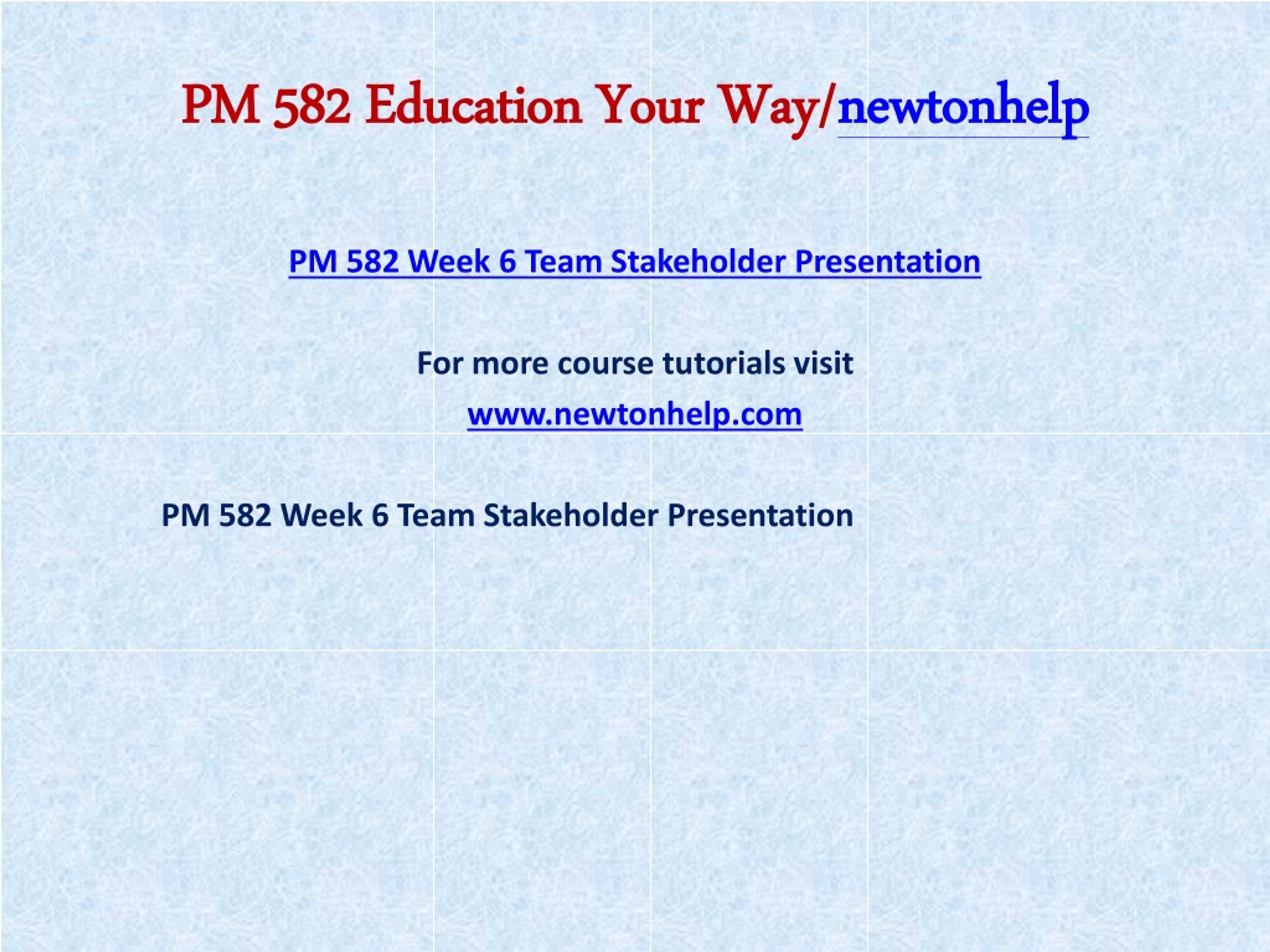 PM 582 Education Your Way/newtonhelp

PM 582 Week 6 Team Stakeholder Presentation

For more course tutorials visit

www.newtonhelp.com

PM 582 Week 6 Team Stakeholder Presentation